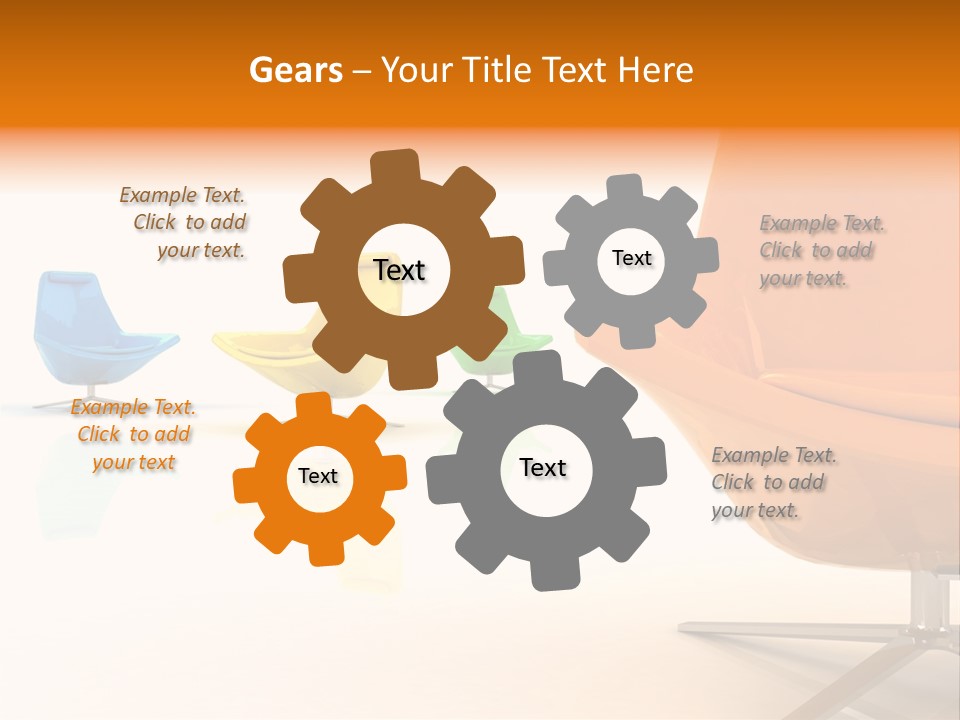 Gears – Your Title Text Here

Example Text. Click to add your text.

Text

Text

Example Text. Click to add your text.

Example Text. Click to add your text

Text

Text

Example Text. Click to add your text.